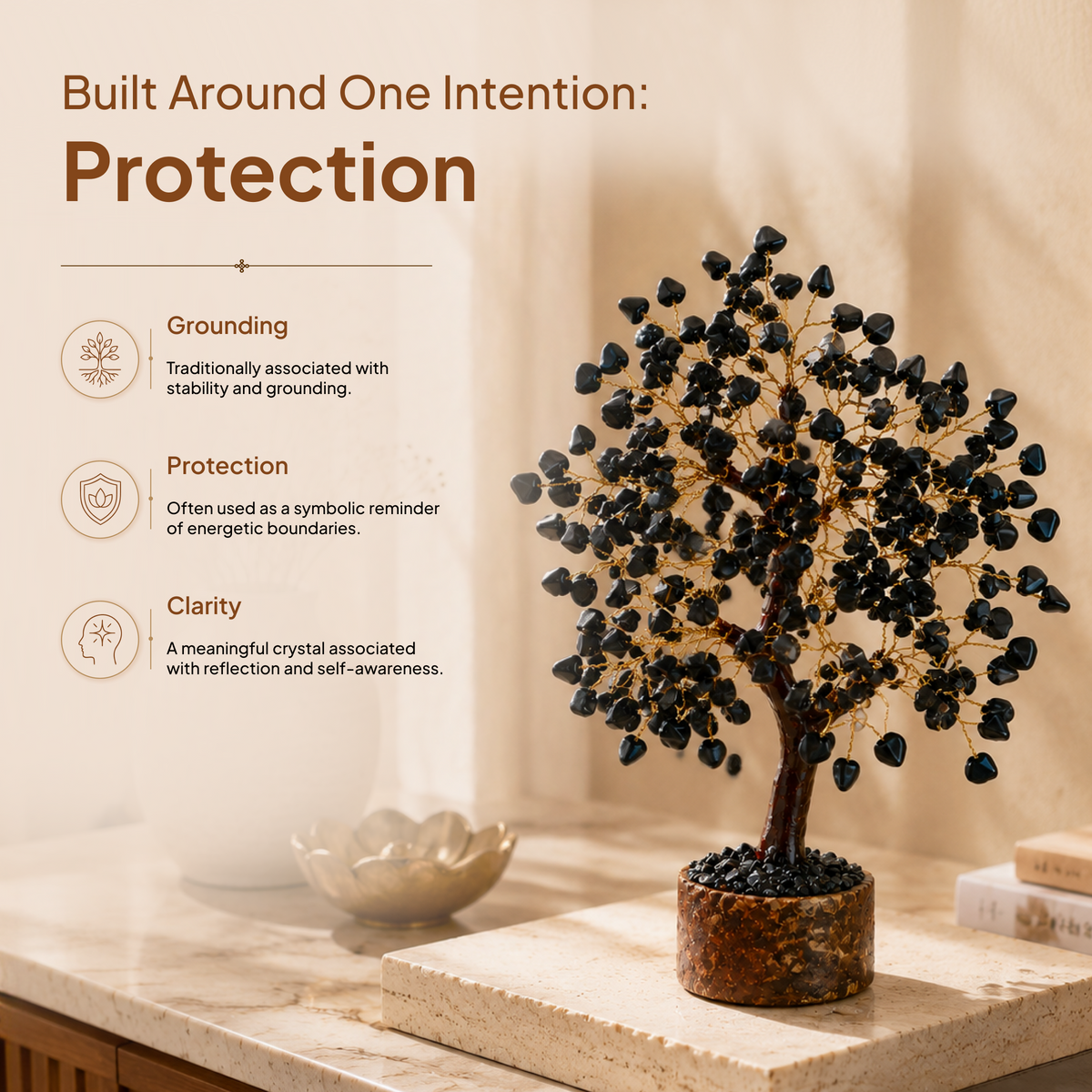 Built Around One Intention:
Protection

Grounding
Traditionally associated with stability and grounding.

Protection
Often used as a symbolic reminder of energetic boundaries.

Clarity
A meaningful crystal associated with reflection and self-awareness.